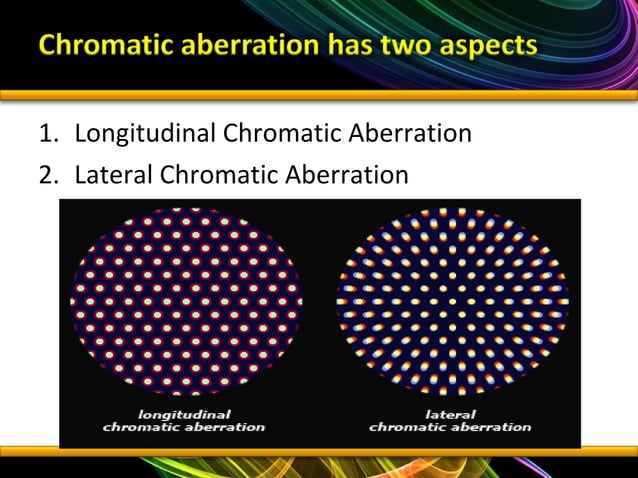 Chromatic aberration has two aspects

1. Longitudinal Chromatic Aberration
2. Lateral Chromatic Aberration

longitudinal chromatic aberration

lateral chromatic aberration